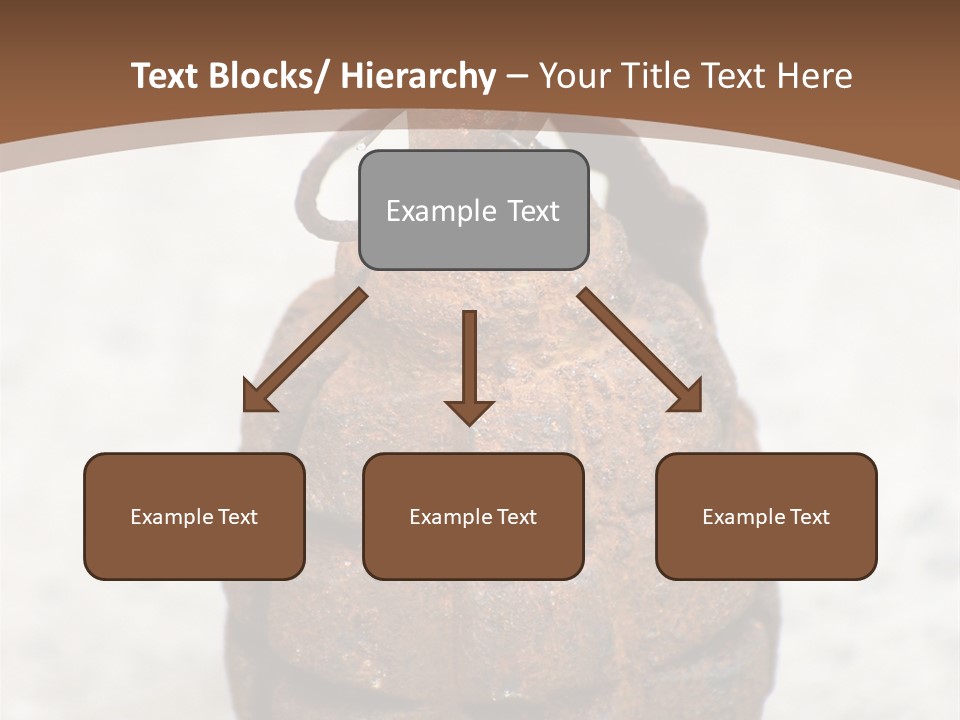 Text Blocks/ Hierarchy – Your Title Text Here

Example Text

Example Text

Example Text

Example Text